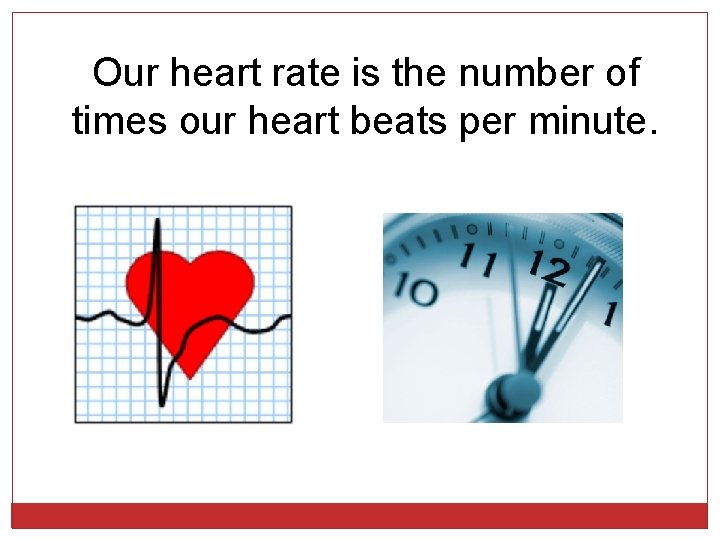 Our heart rate is the number of times our heart beats per minute.

10
11
12
1